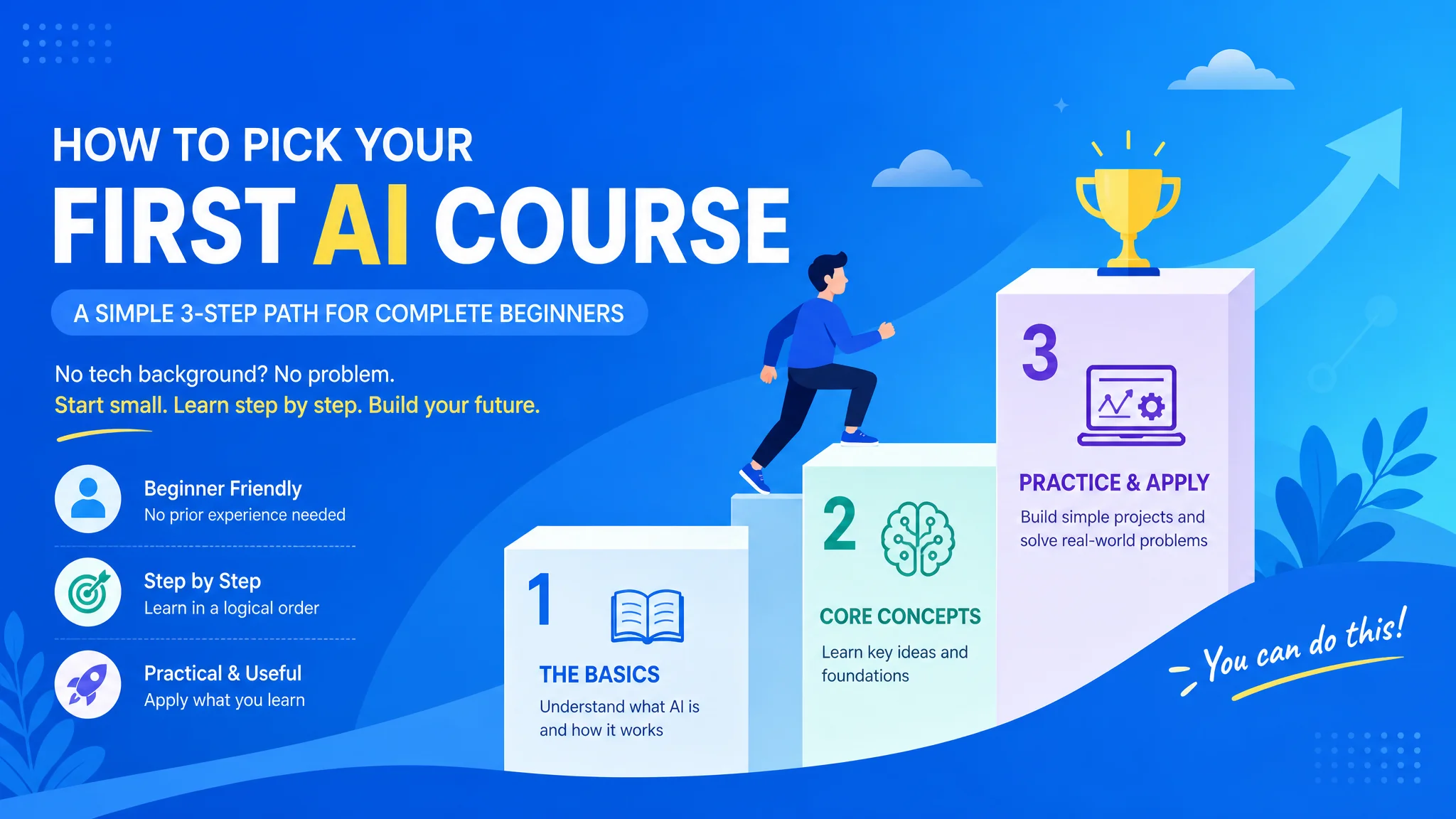 HOW TO PICK YOUR
FIRST AI COURSE

A SIMPLE 3-STEP PATH FOR COMPLETE BEGINNERS

No tech background? No problem.
Start small. Learn step by step. Build your future.

Beginner Friendly
No prior experience needed

Step by Step
Learn in a logical order

Practical & Useful
Apply what you learn

1
THE BASICS
Understand what AI is and how it works

2
CORE CONCEPTS
Learn key ideas and foundations

3
PRACTICE & APPLY
Build simple projects and solve real-world problems

You can do this!